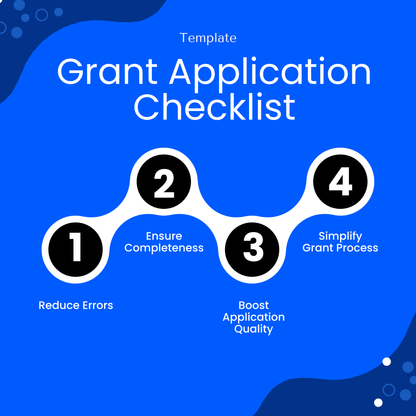 Template

Grant Application Checklist

1
Reduce Errors

2
Ensure Completeness

3
Boost Application Quality

4
Simplify Grant Process